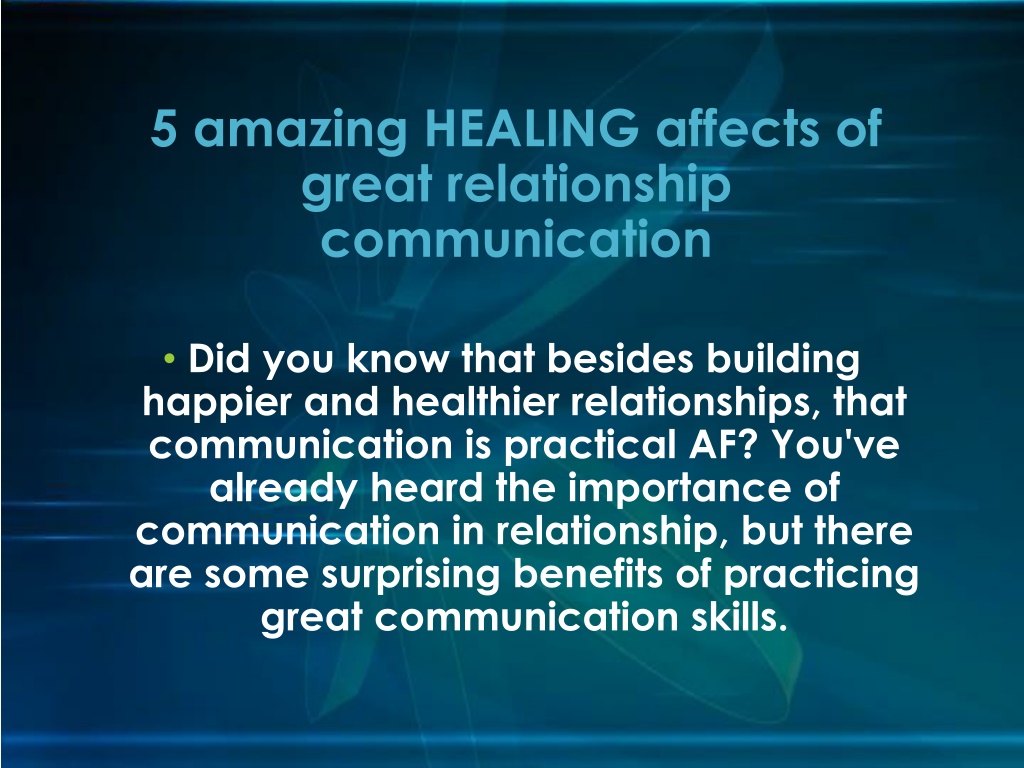 5 amazing HEALING affects of great relationship communication

• Did you know that besides building happier and healthier relationships, that communication is practical AF? You've already heard the importance of communication in relationship, but there are some surprising benefits of practicing great communication skills.